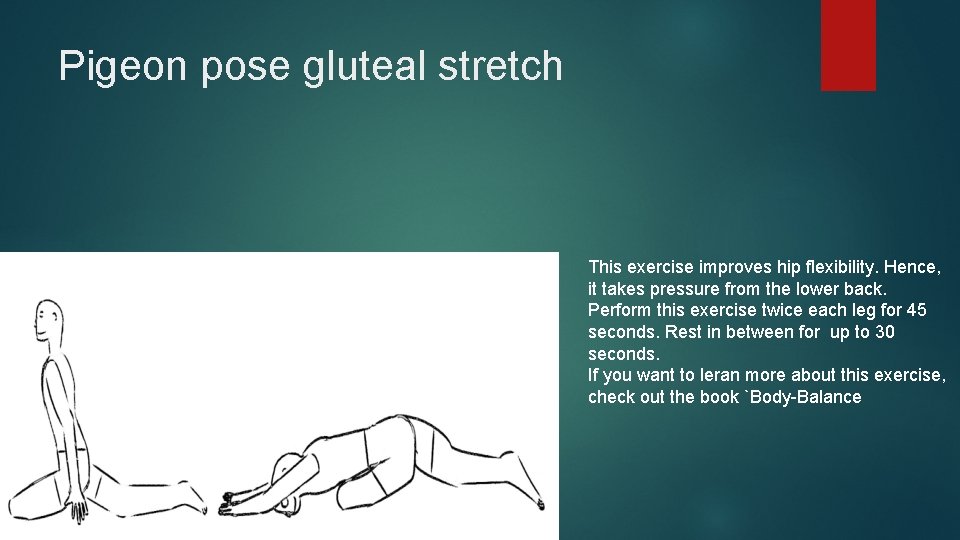 Pigeon pose gluteal stretch

This exercise improves hip flexibility. Hence, it takes pressure from the lower back. Perform this exercise twice each leg for 45 seconds. Rest in between for up to 30 seconds.
If you want to leran more about this exercise, check out the book `Body-Balance